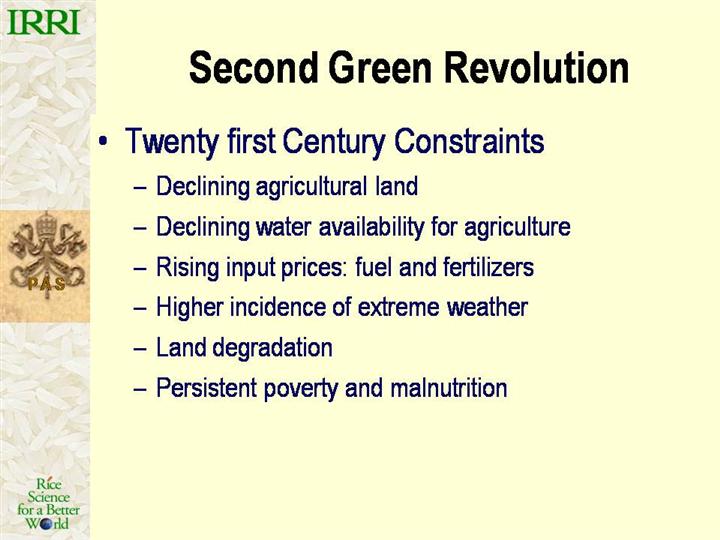 IRRI

Second Green Revolution

• Twenty first Century Constraints
– Declining agricultural land
– Declining water availability for agriculture
– Rising input prices: fuel and fertilizers
– Higher incidence of extreme weather
– Land degradation
– Persistent poverty and malnutrition

PAS

Rice Science for a Better World